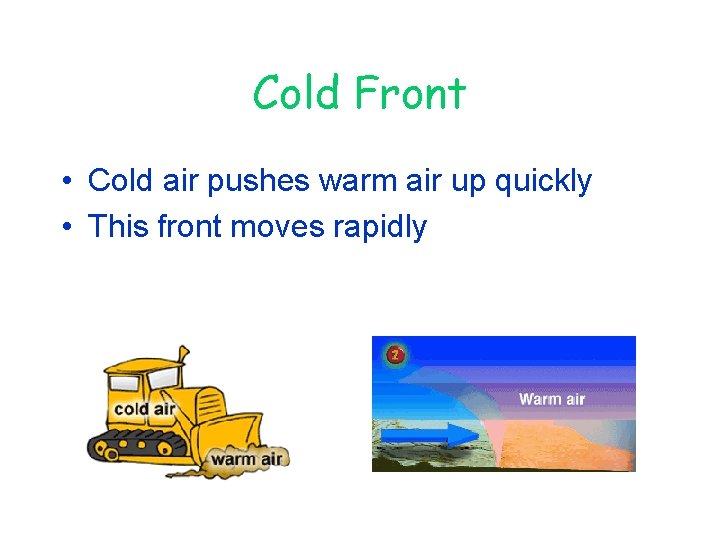 Cold Front

• Cold air pushes warm air up quickly
• This front moves rapidly

cold air

warm air

1

Warm air